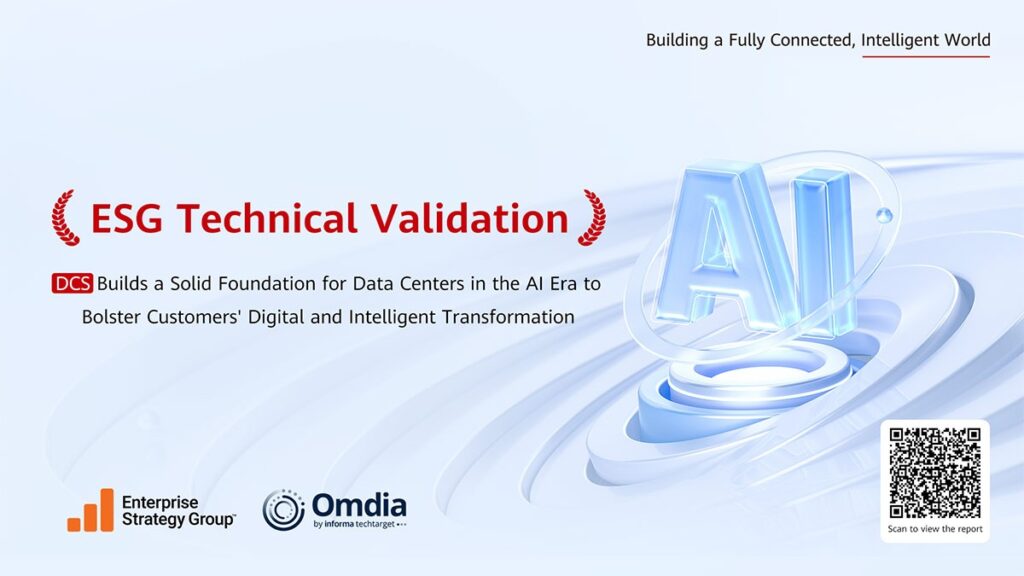 Building a Fully Connected, Intelligent World

ESG Technical Validation

DCS Builds a Solid Foundation for Data Centers in the AI Era to Bolster Customers' Digital and Intelligent Transformation

AI

Enterprise Strategy Group™

Omdia
by informa techtarget

Scan to view the report